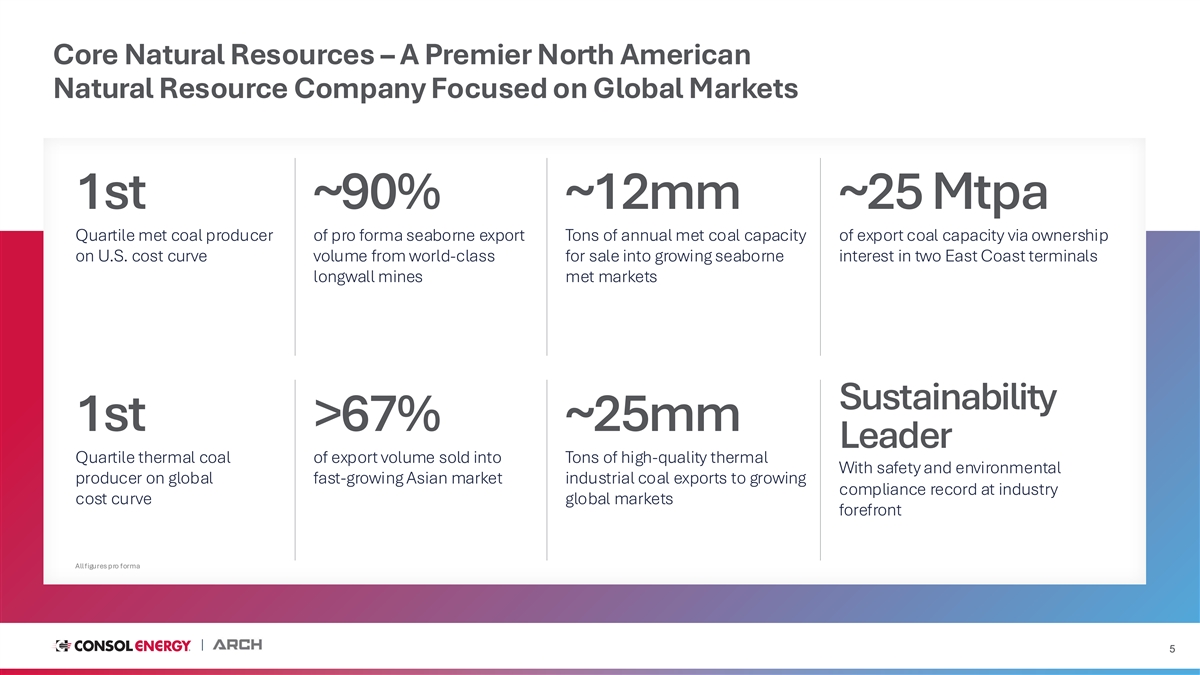 Core Natural Resources – A Premier North American Natural Resource Company Focused on Global Markets

1st
Quartile met coal producer on U.S. cost curve

~90%
of pro forma seaborne export volume from world-class longwall mines

~12mm
Tons of annual met coal capacity for sale into growing seaborne met markets

~25 Mtpa
of export coal capacity via ownership interest in two East Coast terminals

1st
Quartile thermal coal producer on global cost curve

>67%
of export volume sold into fast-growing Asian market

~25mm
Tons of high-quality thermal industrial coal exports to growing global markets

Sustainability Leader
With safety and environmental compliance record at industry forefront

All figures pro forma

CONSOL ENERGY | ARCH

5